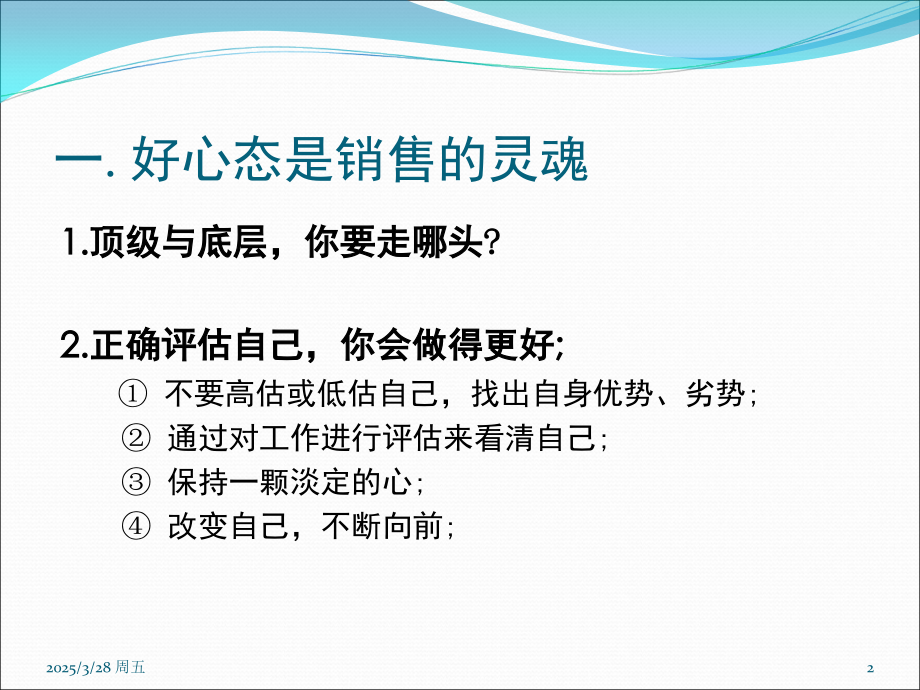 一.好心态是销售的灵魂

1.顶级与底层，你要走哪头?

2.正确评估自己，你会做得更好;

① 不要高估或低估自己，找出自身优势、劣势;

② 通过对工作进行评估来看清自己;

③ 保持一颗淡定的心;

④ 改变自己，不断向前;

2025/3/28 周五

2